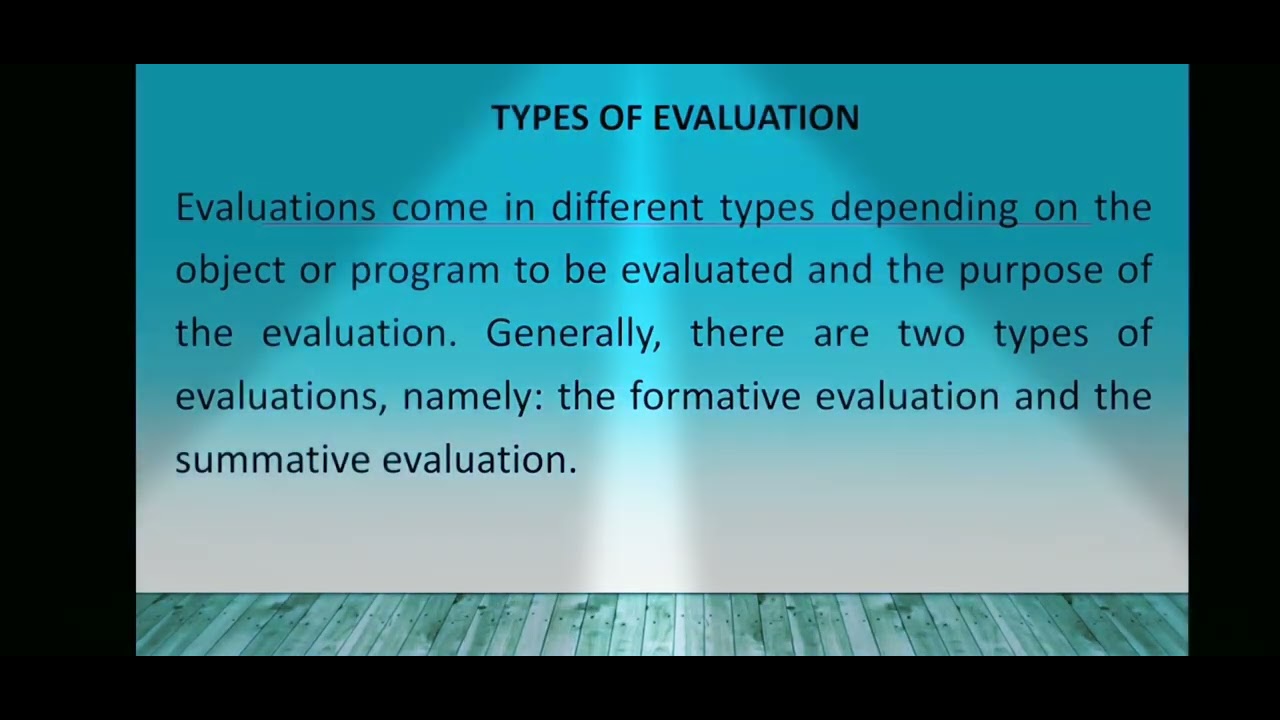 TYPES OF EVALUATION

Evaluations come in different types depending on the object or program to be evaluated and the purpose of the evaluation. Generally, there are two types of evaluations, namely: the formative evaluation and the summative evaluation.